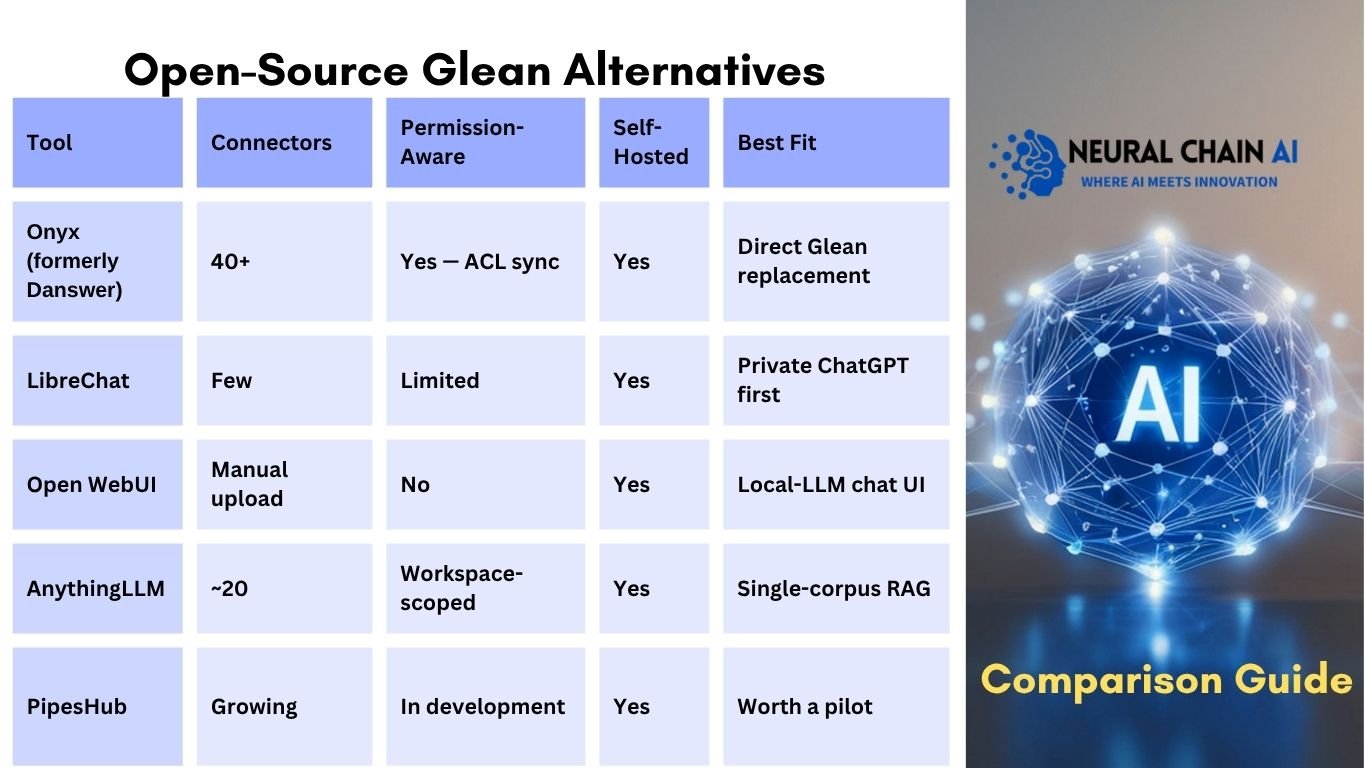 Open-Source Glean Alternatives

| Tool | Connectors | Permission-Aware | Self-Hosted | Best Fit |
|---|---|---|---|---|
| Onyx (formerly Danswer) | 40+ | Yes — ACL sync | Yes | Direct Glean replacement |
| LibreChat | Few | Limited | Yes | Private ChatGPT first |
| Open WebUI | Manual upload | No | Yes | Local-LLM chat UI |
| AnythingLLM | ~20 | Workspace-scoped | Yes | Single-corpus RAG |
| PipesHub | Growing | In development | Yes | Worth a pilot |

NEURAL CHAIN AI
WHERE AI MEETS INNOVATION

AI

Comparison Guide